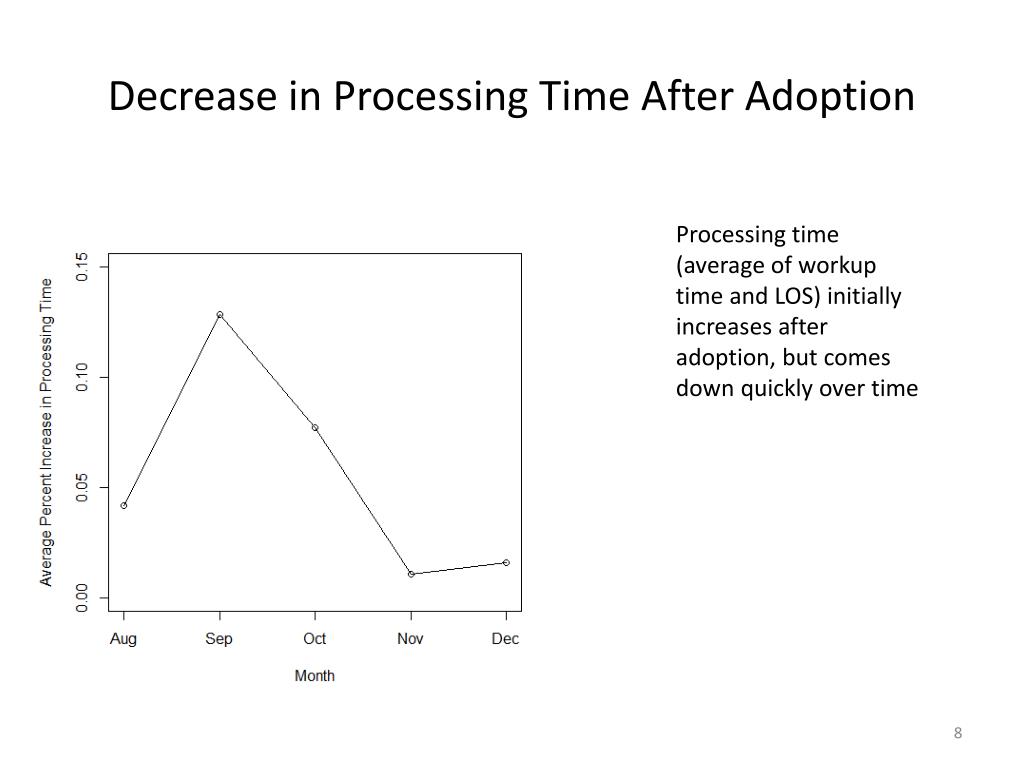 Decrease in Processing Time After Adoption

Average Percent Increase in Processing Time

0.15
0.10
0.05
0.00

Aug Sep Oct Nov Dec

Month

Processing time (average of workup time and LOS) initially increases after adoption, but comes down quickly over time

8